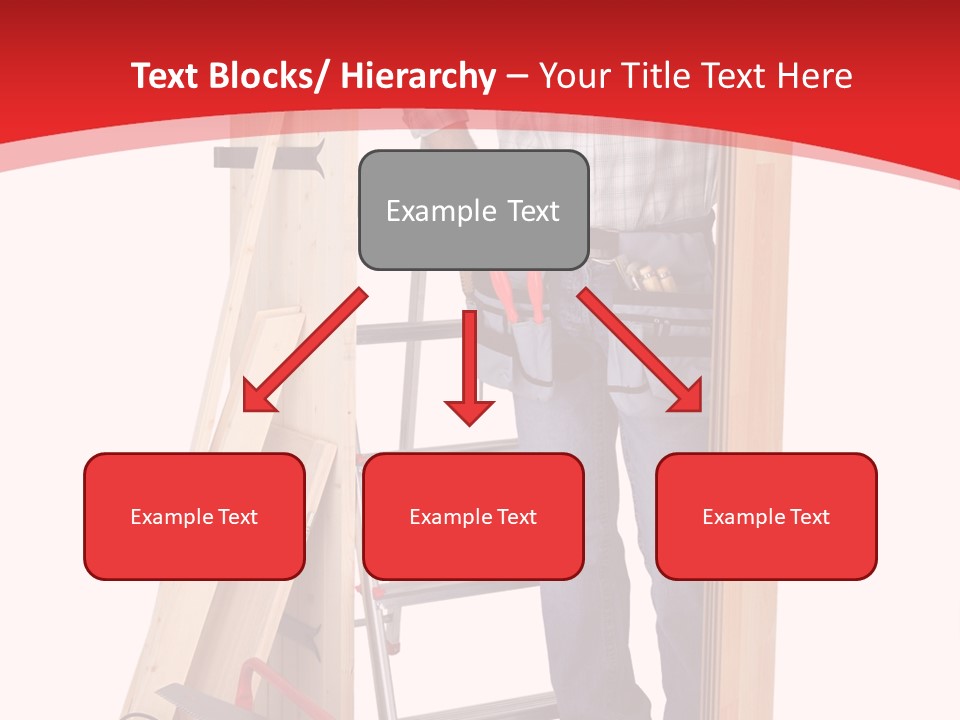 Text Blocks/ Hierarchy – Your Title Text Here

Example Text

Example Text

Example Text

Example Text